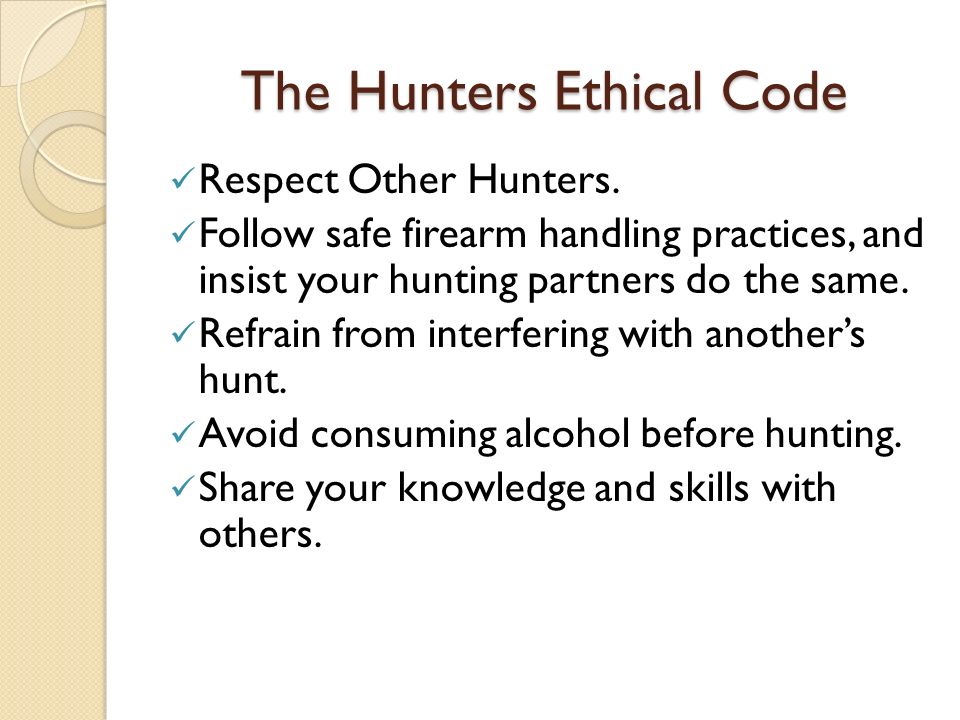 The Hunters Ethical Code

✓ Respect Other Hunters.
✓ Follow safe firearm handling practices, and insist your hunting partners do the same.
✓ Refrain from interfering with another's hunt.
✓ Avoid consuming alcohol before hunting.
✓ Share your knowledge and skills with others.